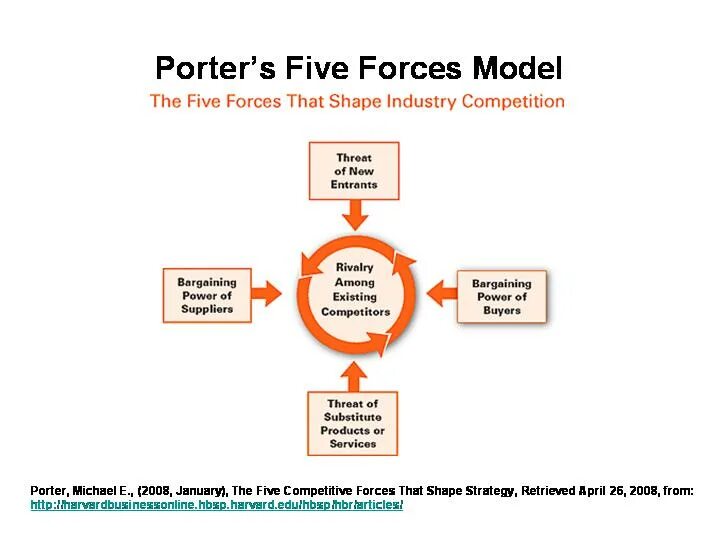 Porter's Five Forces Model

The Five Forces That Shape Industry Competition

Threat of New Entrants

Bargaining Power of Suppliers

Rivalry Among Existing Competitors

Bargaining Power of Buyers

Threat of Substitute Products or Services

Porter, Michael E., (2008, January), The Five Competitive Forces That Shape Strategy, Retrieved April 26, 2008, from: http://harvardbusinessonline.hbsp.harvard.edu/hbsp/hbr/articles/